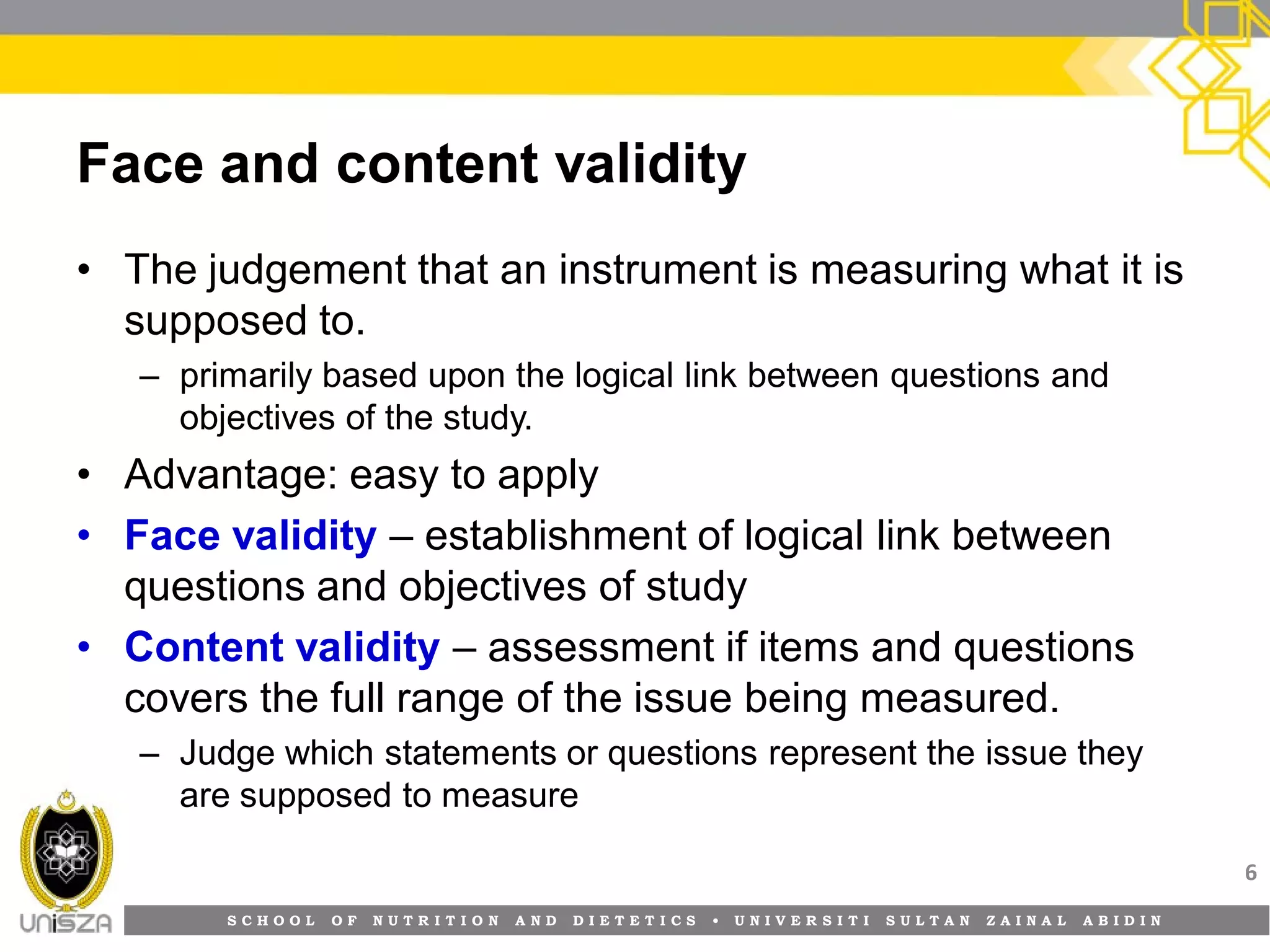 Face and content validity

• The judgement that an instrument is measuring what it is supposed to.
  – primarily based upon the logical link between questions and objectives of the study.
• Advantage: easy to apply
• Face validity – establishment of logical link between questions and objectives of study
• Content validity – assessment if items and questions covers the full range of the issue being measured.
  – Judge which statements or questions represent the issue they are supposed to measure

6

UniSZA

SCHOOL OF NUTRITION AND DIETETICS • UNIVERSITI SULTAN ZAINAL ABIDIN